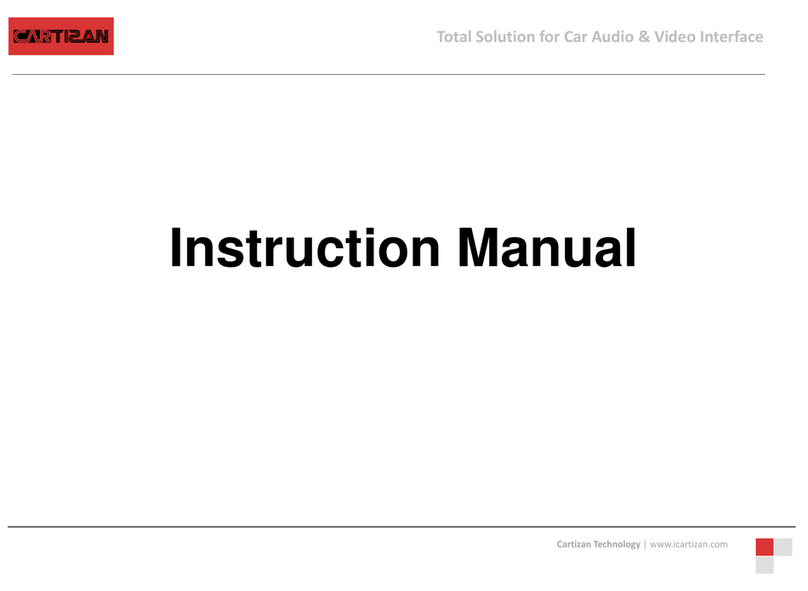 CARTIZAN

Total Solution for Car Audio & Video Interface

Instruction Manual

Cartizan Technology | www.icartizan.com